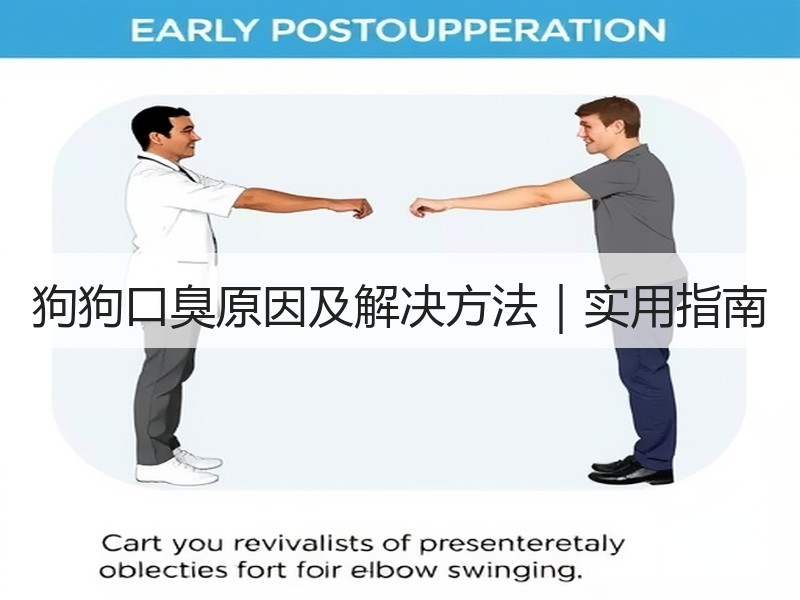 EARLY POSTOUPPERATION

狗狗口臭原因及解决方法｜实用指南

Cart you revivalists of presenteretaly oblecties fort foir elbow swinging.